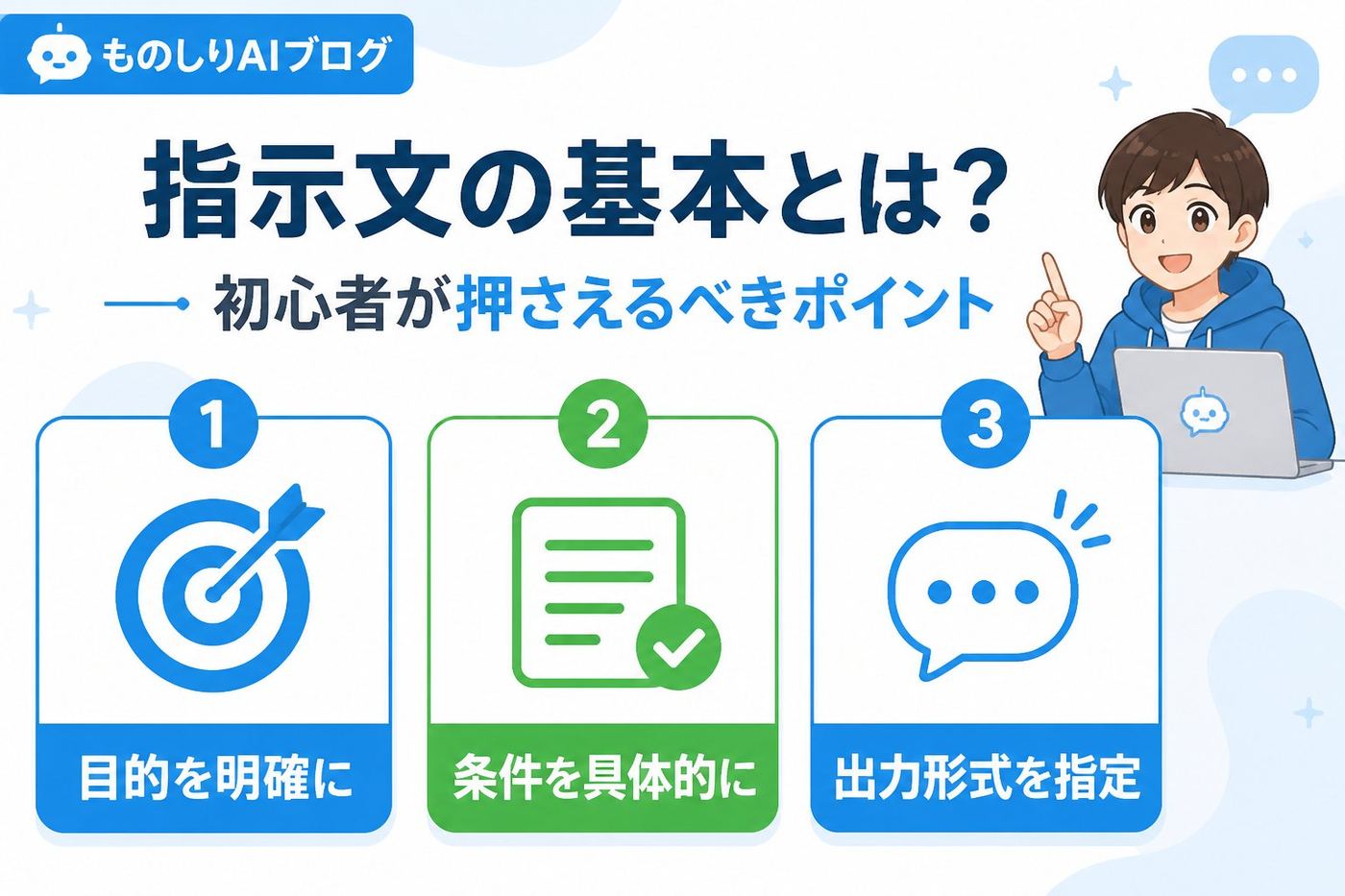 ものしりAIブログ

指示文の基本とは？

初心者が押さえるべきポイント

1
目的を明確に

2
条件を具体的に

3
出力形式を指定